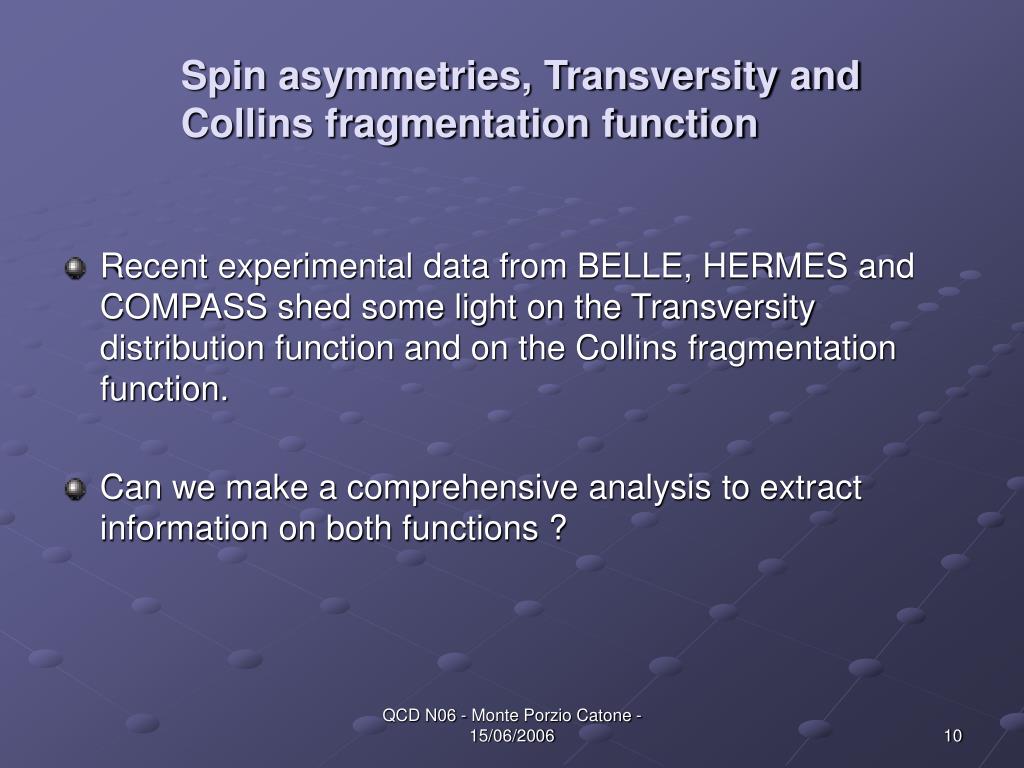 Spin asymmetries, Transversity and Collins fragmentation function

Recent experimental data from BELLE, HERMES and COMPASS shed some light on the Transversity distribution function and on the Collins fragmentation function.

Can we make a comprehensive analysis to extract information on both functions ?

QCD N06 - Monte Porzio Catone - 15/06/2006

10